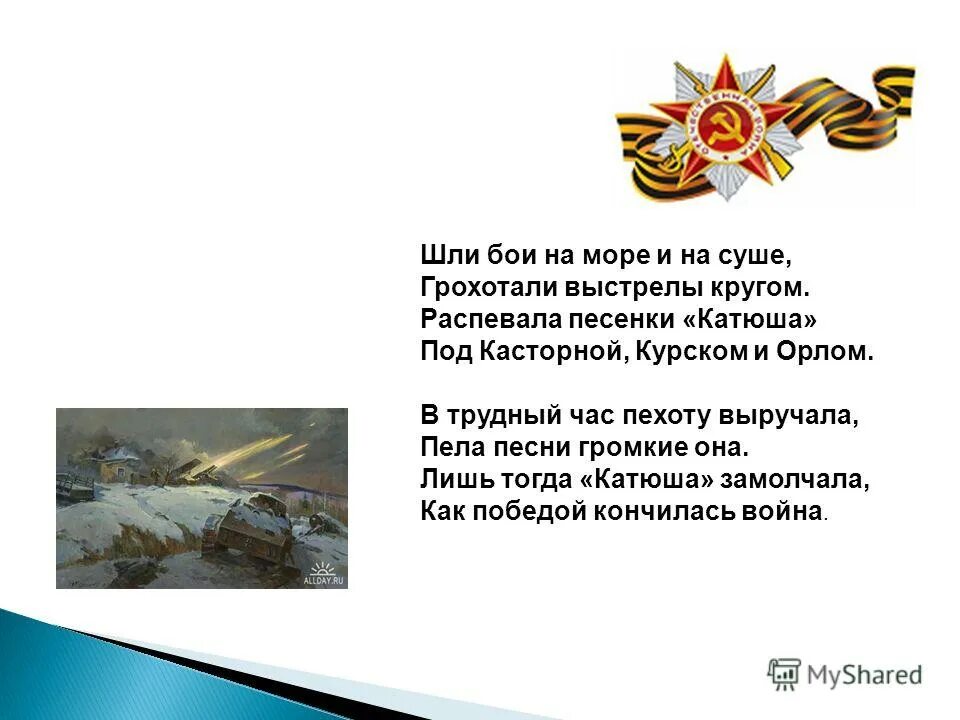 ОТЕЧЕСТВЕННАЯ ВОЙНА

Шли бои на море и на суше,
Грохотали выстрелы кругом.
Распевала песенки «Катюша»
Под Касторной, Курском и Орлом.

В трудный час пехоту выручала,
Пела песни громкие она.
Лишь тогда «Катюша» замолчала,
Как победой кончилась война.

ALLDAY.RU

MyShared